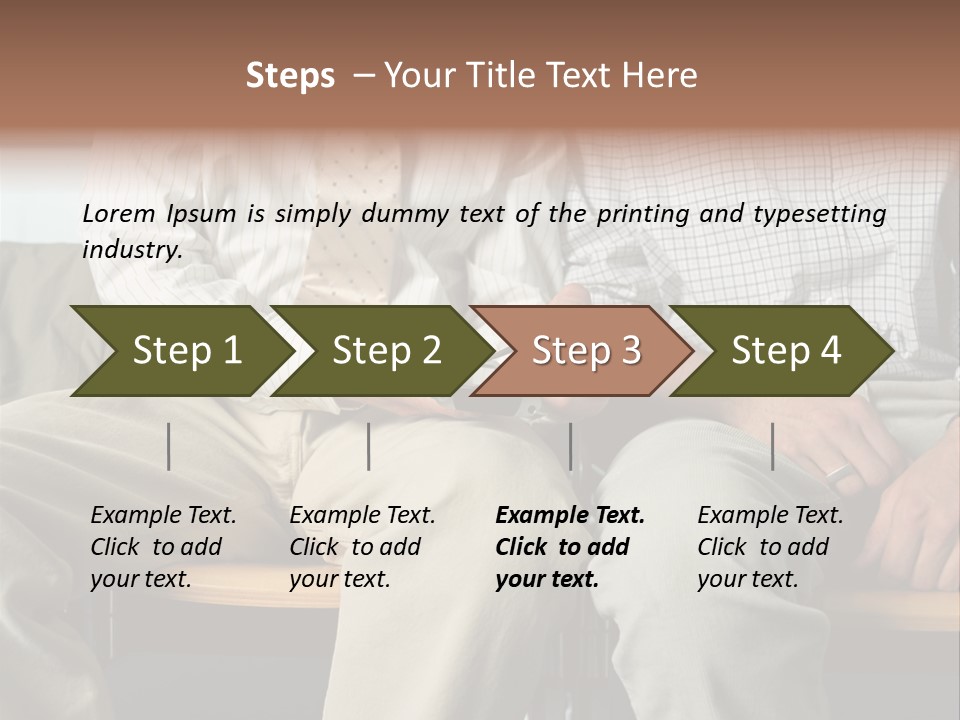 Steps – Your Title Text Here

Lorem Ipsum is simply dummy text of the printing and typesetting industry.

Step 1

Step 2

Step 3

Step 4

Example Text. Click to add your text.

Example Text. Click to add your text.

Example Text. Click to add your text.

Example Text. Click to add your text.